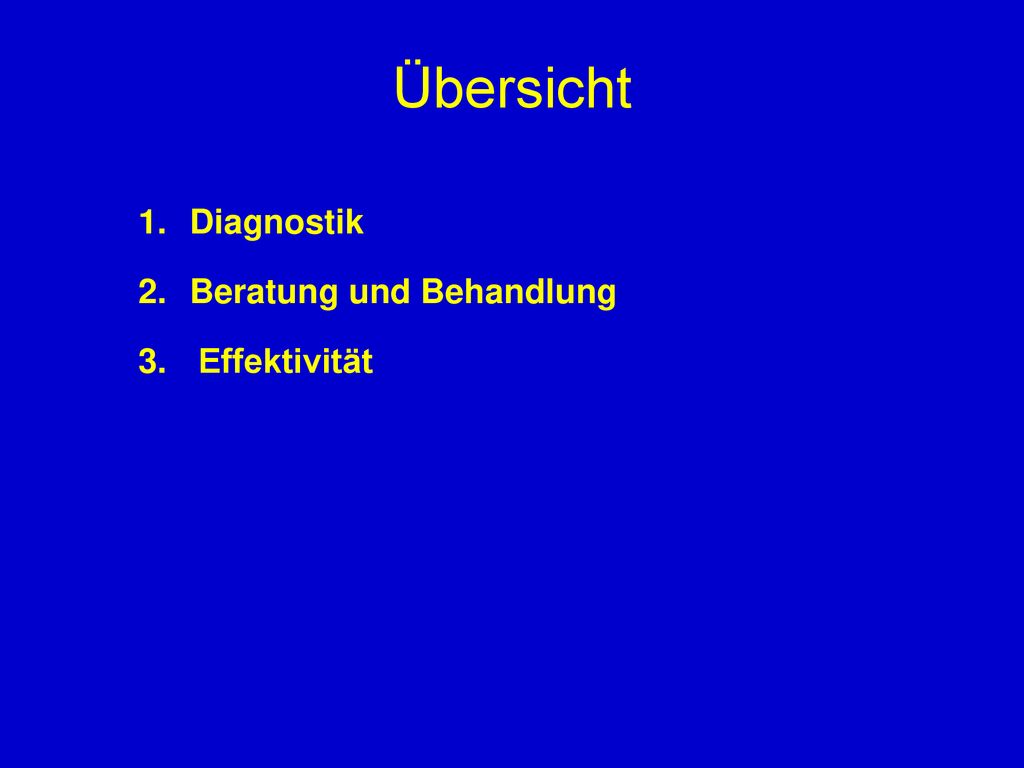 Übersicht

1. Diagnostik
2. Beratung und Behandlung
3. Effektivität